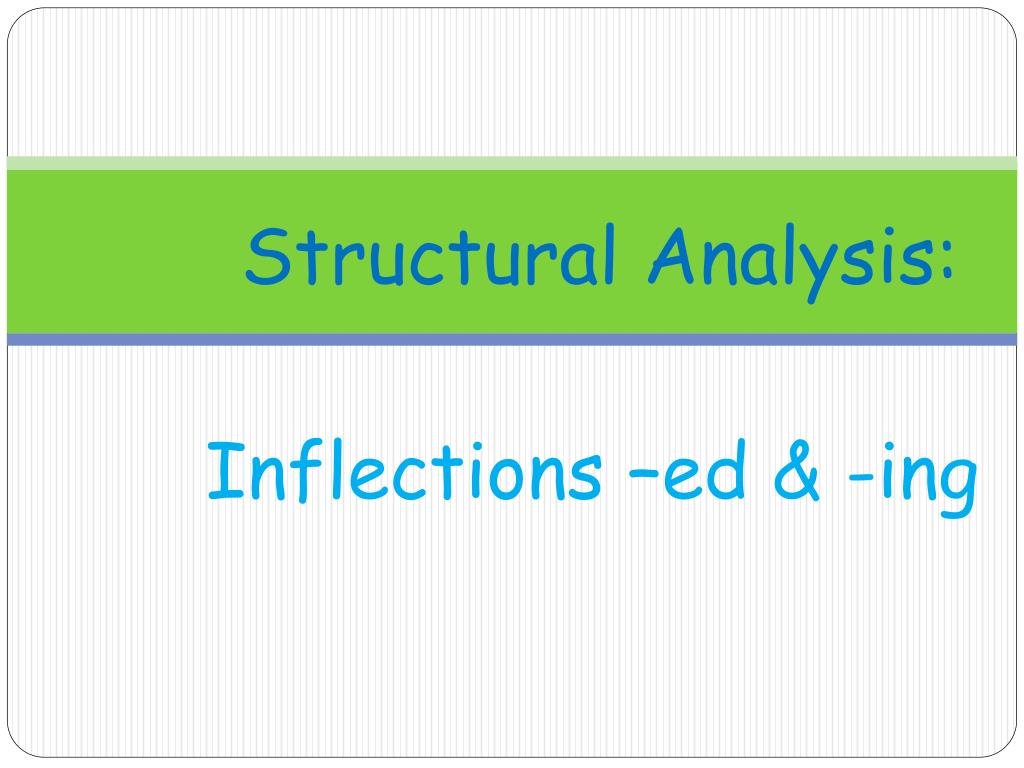 Structural Analysis:

Inflections –ed & -ing